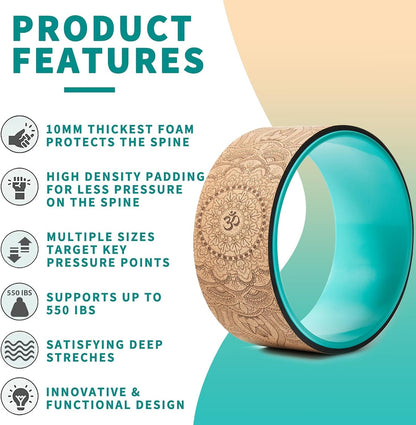 PRODUCT FEATURES

10MM THICKEST FOAM PROTECTS THE SPINE

HIGH DENSITY PADDING FOR LESS PRESSURE ON THE SPINE

MULTIPLE SIZES TARGET KEY PRESSURE POINTS

550 IBS

SUPPORTS UP TO 550 IBS

SATISFYING DEEP STRECHES

INNOVATIVE & FUNCTIONAL DESIGN

ॐ